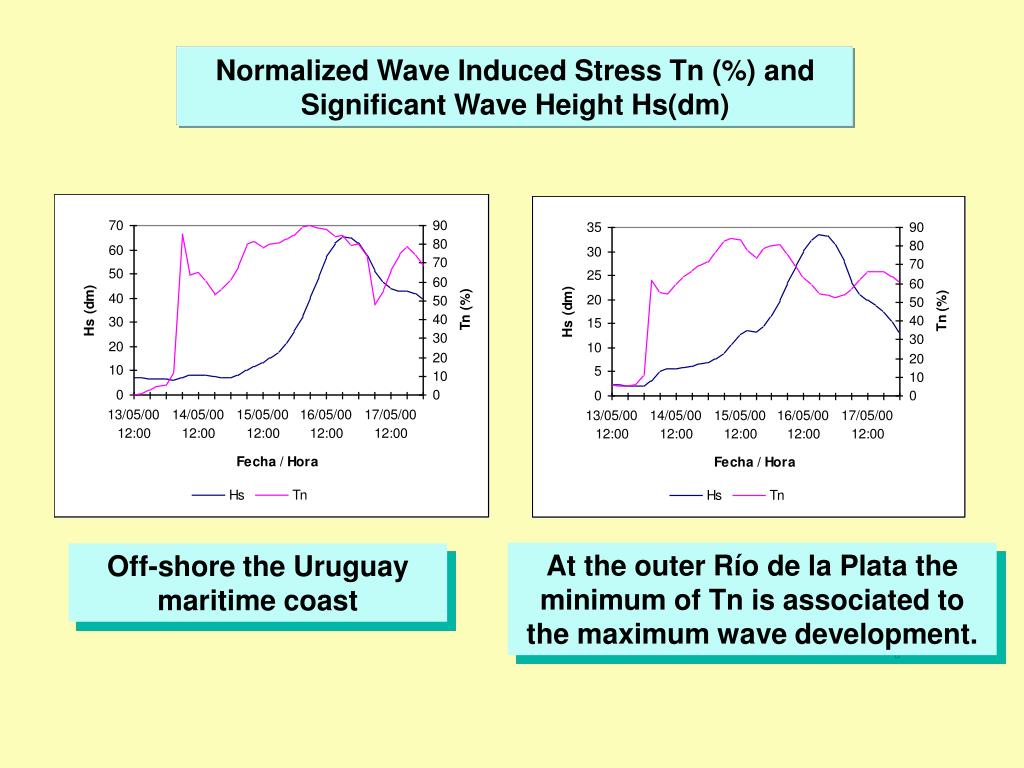 Normalized Wave Induced Stress Tn (%) and Significant Wave Height Hs(dm)

70
60
50
40
30
20
10
0
Hs (dm)
90
80
70
60
50
40
30
20
10
0
Tn (%)
13/05/00 12:00
14/05/00 12:00
15/05/00 12:00
16/05/00 12:00
17/05/00 12:00
Fecha / Hora
Hs
Tn

35
30
25
20
15
10
5
0
Hs (dm)
90
80
70
60
50
40
30
20
10
0
Tn (%)
13/05/00 12:00
14/05/00 12:00
15/05/00 12:00
16/05/00 12:00
17/05/00 12:00
Fecha / Hora
Hs
Tn

Off-shore the Uruguay maritime coast

At the outer Río de la Plata the minimum of Tn is associated to the maximum wave development.